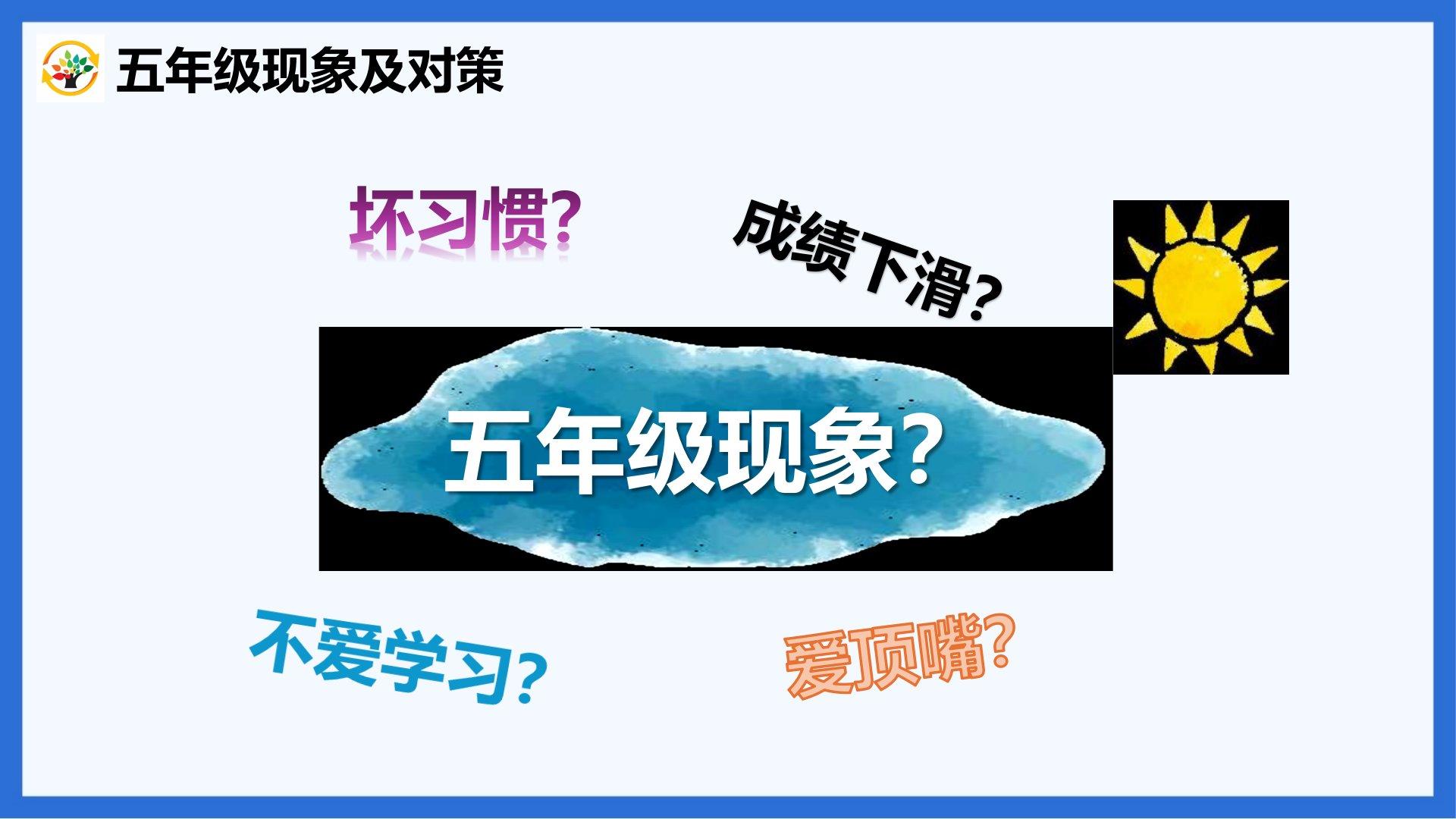 五年级现象及对策

坏习惯?

成绩下滑?

五年级现象?

不爱学习?

爱顶嘴?